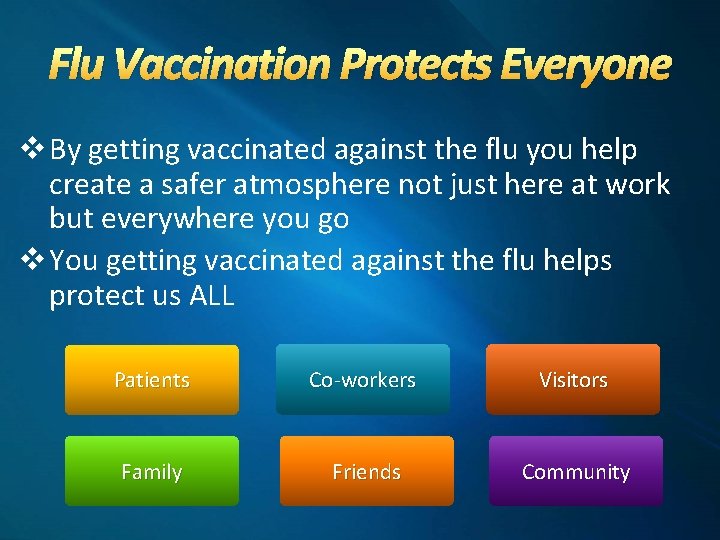 Flu Vaccination Protects Everyone

❖ By getting vaccinated against the flu you help create a safer atmosphere not just here at work but everywhere you go

❖ You getting vaccinated against the flu helps protect us ALL

Patients

Co-workers

Visitors

Family

Friends

Community